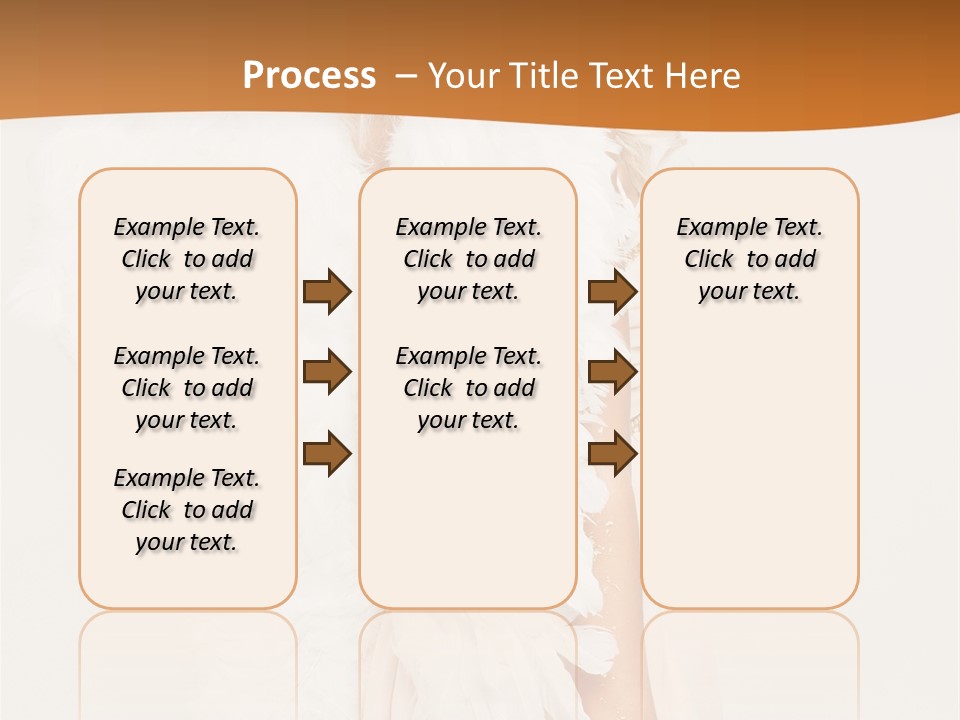 Process – Your Title Text Here

Example Text. Click to add your text.

Example Text. Click to add your text.

Example Text. Click to add your text.

Example Text. Click to add your text.

Example Text. Click to add your text.

Example Text. Click to add your text.